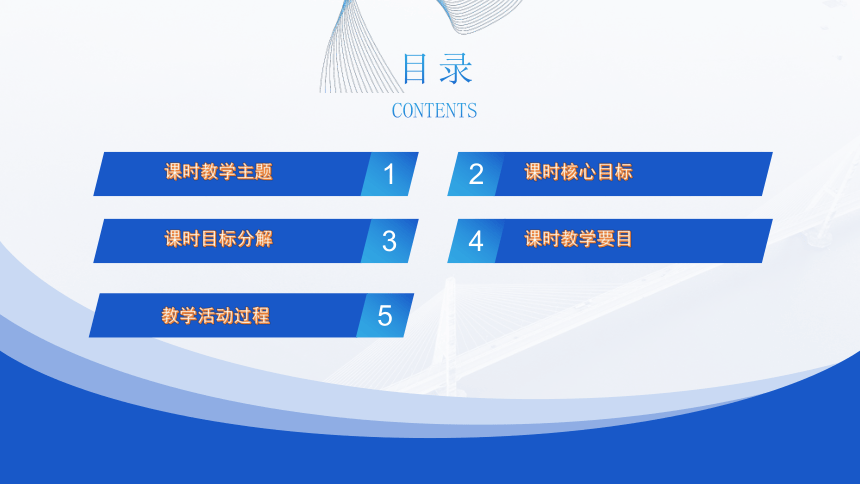 目录

CONTENTS

课时教学主题 1

2 课时核心目标

课时目标分解 3

4 课时教学要目

教学活动过程 5